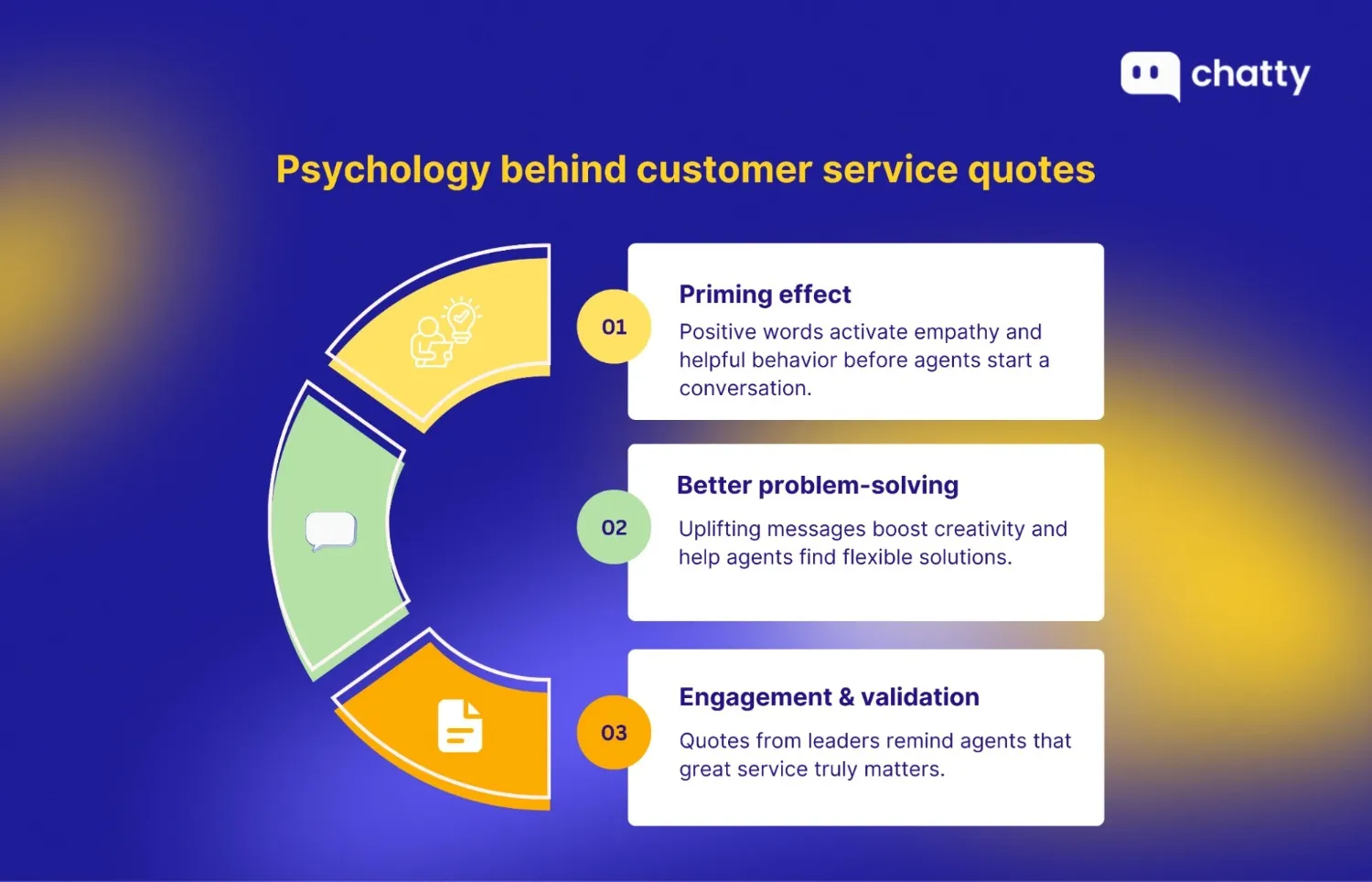 chatty

Psychology behind customer service quotes

01

Priming effect

Positive words activate empathy and helpful behavior before agents start a conversation.

02

Better problem-solving

Uplifting messages boost creativity and help agents find flexible solutions.

03

Engagement & validation

Quotes from leaders remind agents that great service truly matters.